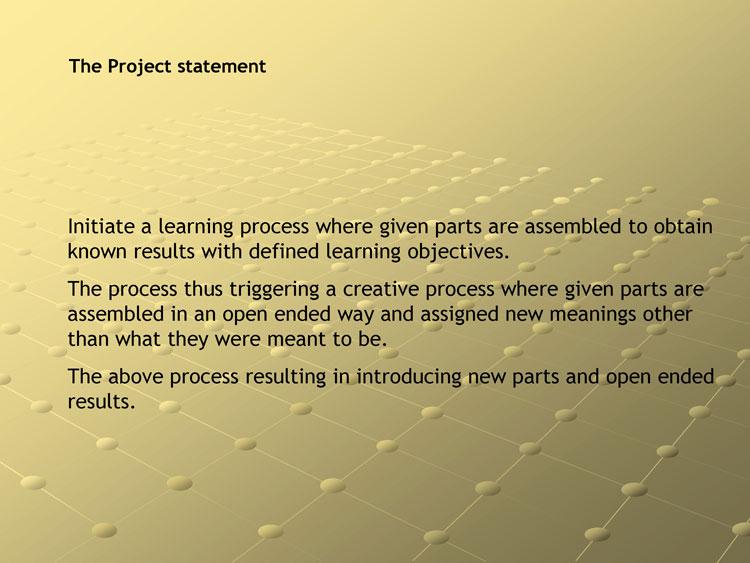 The Project statement

Initiate a learning process where given parts are assembled to obtain known results with defined learning objectives.

The process thus triggering a creative process where given parts are assembled in an open ended way and assigned new meanings other than what they were meant to be.

The above process resulting in introducing new parts and open ended results.